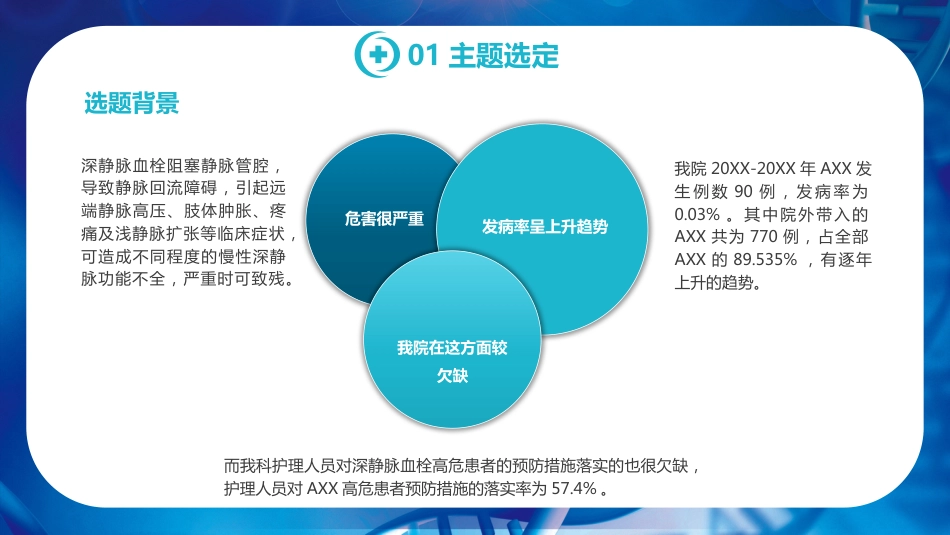 01 主题选定

选题背景

深静脉血栓阻塞静脉管腔，导致静脉回流障碍，引起远端静脉高压、肢体肿胀、疼痛及浅静脉扩张等临床症状，可造成不同程度的慢性深静脉功能不全，严重时可致残。

危害很严重

发病率呈上升趋势

我院在这方面较欠缺

我院 20XX-20XX 年 AXX 发生例数 90 例，发病率为 0.03%。其中院外带入的 AXX 共为 770 例，占全部 AXX 的 89.535%，有逐年上升的趋势。

而我科护理人员对深静脉血栓高危患者的预防措施落实的也很欠缺，护理人员对 AXX 高危患者预防措施的落实率为 57.4%。